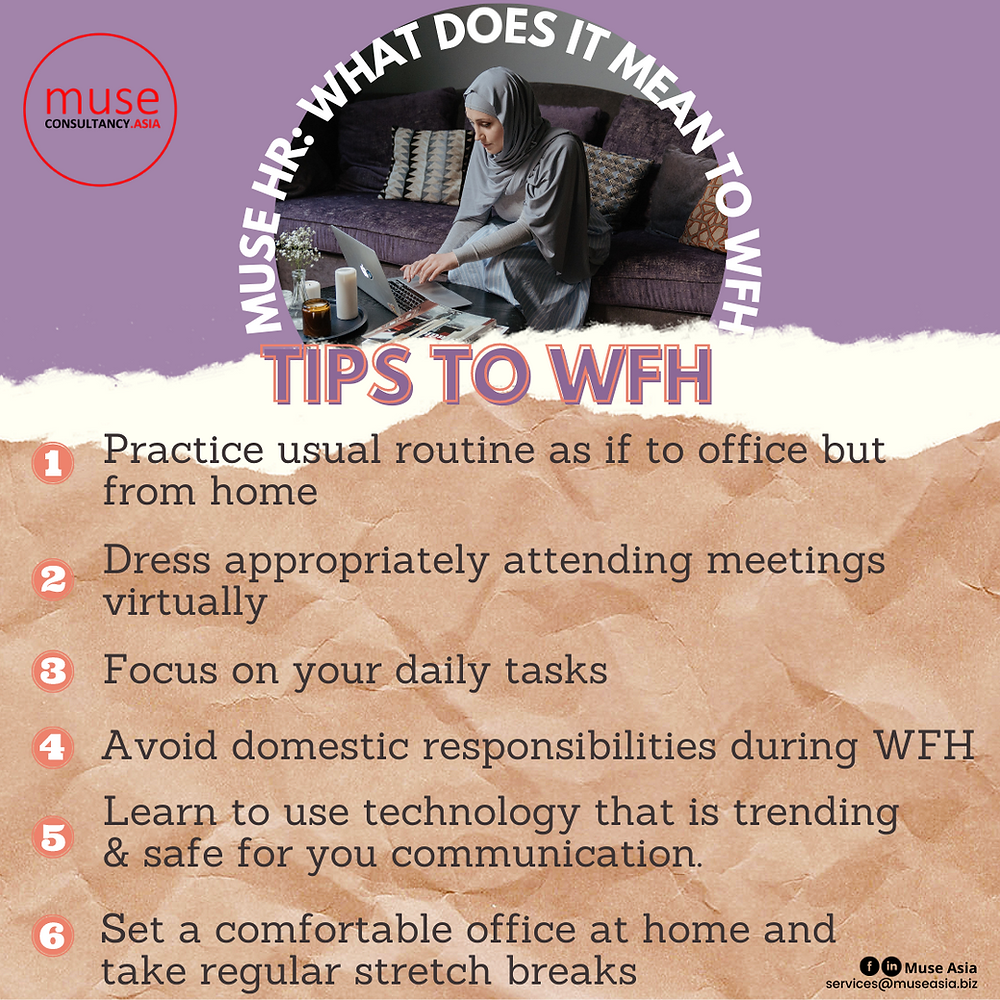 muse
CONSULTANCY.ASIA

MUSE HR: WHAT DOES IT MEAN TO WFH

TIPS TO WFH

1 Practice usual routine as if to office but from home

2 Dress appropriately attending meetings virtually

3 Focus on your daily tasks

4 Avoid domestic responsibilities during WFH

5 Learn to use technology that is trending & safe for you communication.

6 Set a comfortable office at home and take regular stretch breaks

Muse Asia
services@museasia.biz